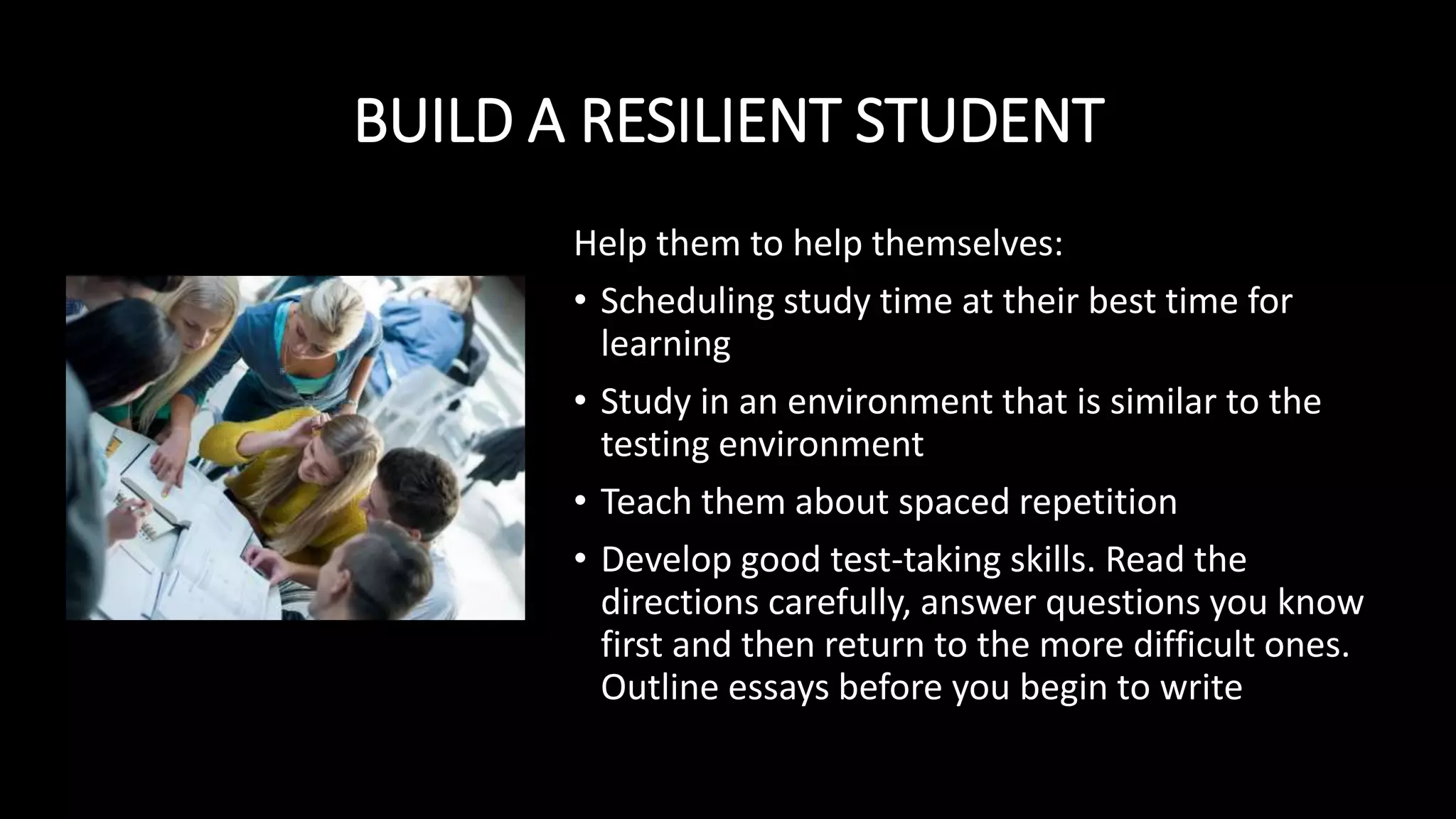 BUILD A RESILIENT STUDENT

Help them to help themselves:

• Scheduling study time at their best time for learning

• Study in an environment that is similar to the testing environment

• Teach them about spaced repetition

• Develop good test-taking skills. Read the directions carefully, answer questions you know first and then return to the more difficult ones. Outline essays before you begin to write